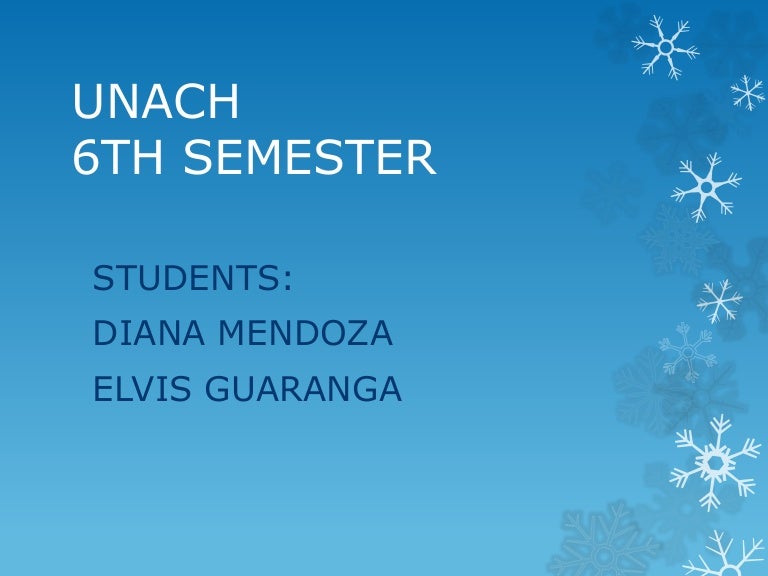 UNACH
6TH SEMESTER

STUDENTS:
DIANA MENDOZA
ELVIS GUARANGA